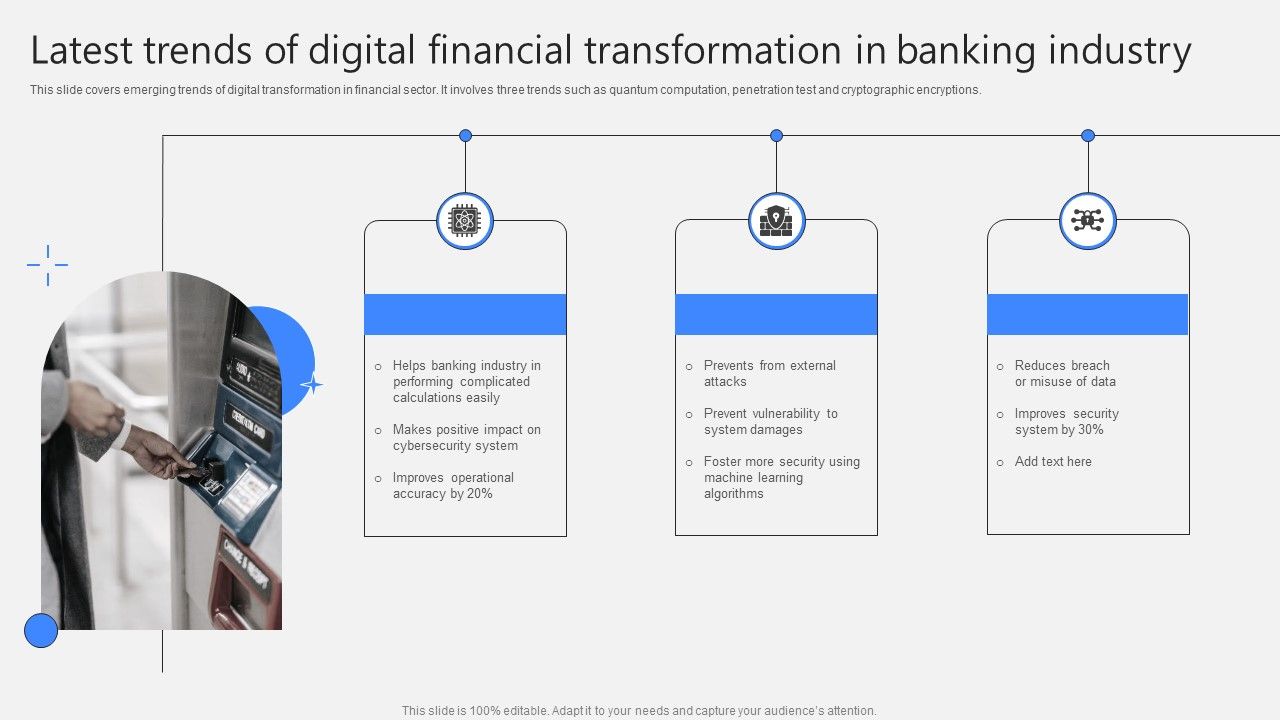 Latest trends of digital financial transformation in banking industry

This slide covers emerging trends of digital transformation in financial sector. It involves three trends such as quantum computation, penetration test and cryptographic encryptions.

○ Helps banking industry in performing complicated calculations easily

○ Makes positive impact on cybersecurity system

○ Improves operational accuracy by 20%

○ Prevents from external attacks

○ Prevent vulnerability to system damages

○ Foster more security using machine learning algorithms

○ Reduces breach or misuse of data

○ Improves security system by 30%

○ Add text here

This slide is 100% editable. Adapt it to your needs and capture your audience's attention.